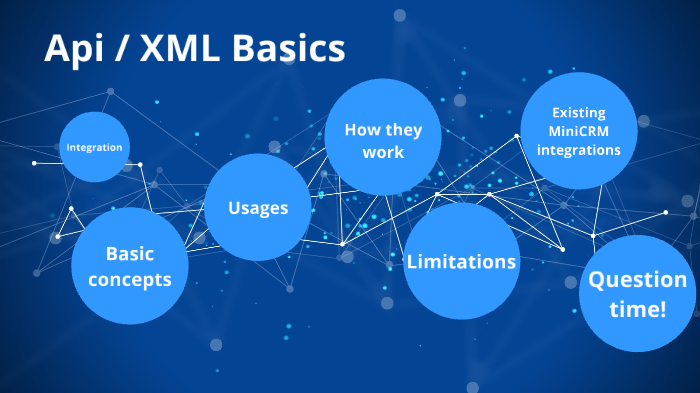 Api / XML Basics

Integration

Basic concepts

Usages

How they work

Limitations

Existing MiniCRM integrations

Question time!